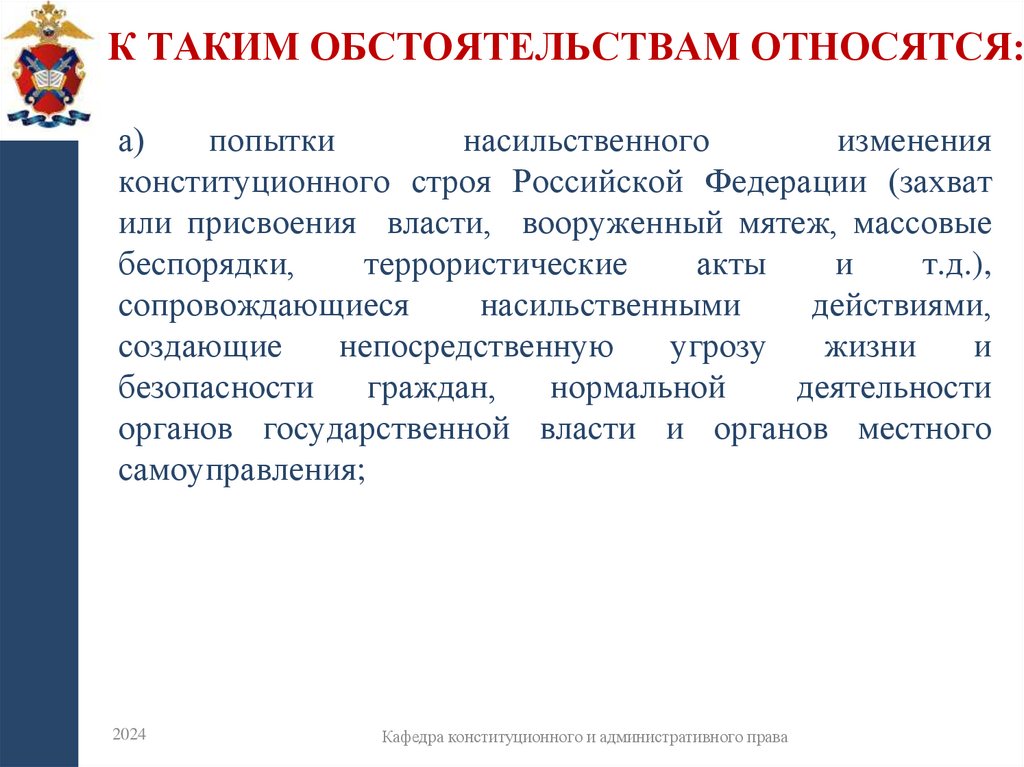 К ТАКИМ ОБСТОЯТЕЛЬСТВАМ ОТНОСЯТСЯ:

а) попытки насильственного изменения конституционного строя Российской Федерации (захват или присвоения власти, вооруженный мятеж, массовые беспорядки, террористические акты и т.д.), сопровождающиеся насильственными действиями, создающие непосредственную угрозу жизни и безопасности граждан, нормальной деятельности органов государственной власти и органов местного самоуправления;

2024

Кафедра конституционного и административного права